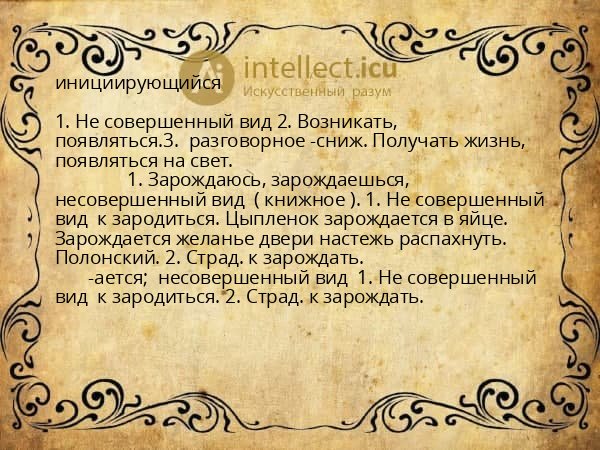 intellect.icu
Искусственный разум

инициирующийся

1. Не совершенный вид 2. Возникать, появляться.3. разговорное -сниж. Получать жизнь, появляться на свет.

1. Зарождаюсь, зарождаешься, несовершенный вид ( книжное ). 1. Не совершенный вид к зародиться. Цыпленок зарождается в яйце. Зарождается желанье двери настежь распахнуть. Полонский. 2. Страд. к зарождать.

-ается; несовершенный вид 1. Не совершенный вид к зародиться. 2. Страд. к зарождать.